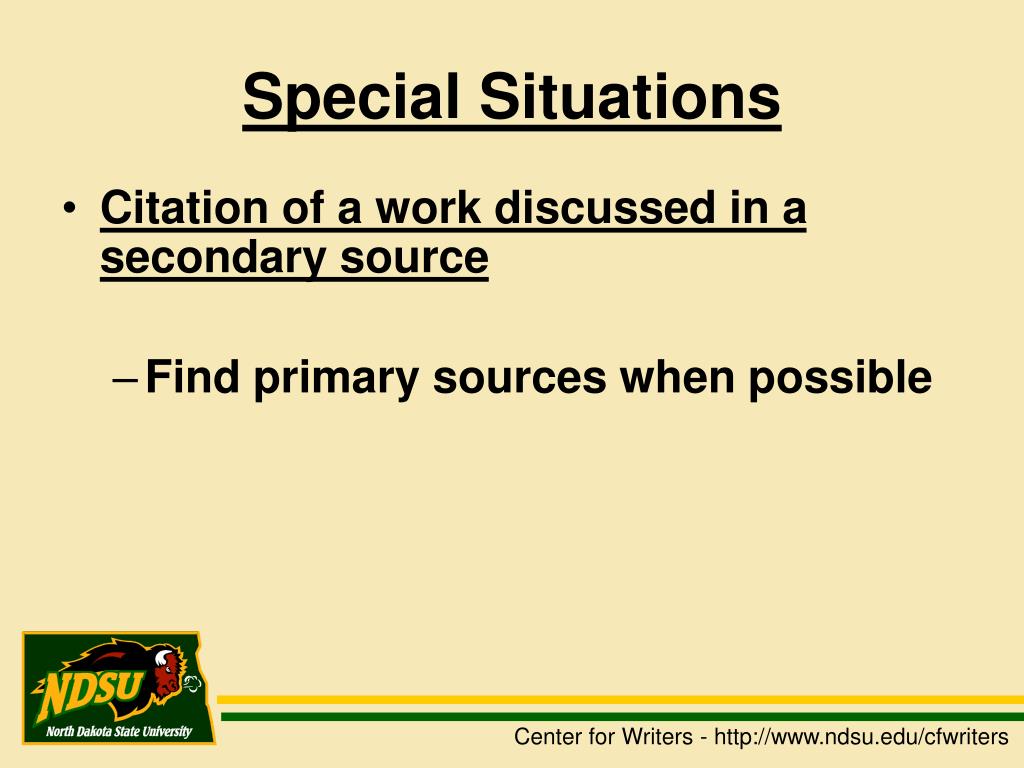 Special Situations

• Citation of a work discussed in a secondary source

– Find primary sources when possible

NDSU
North Dakota State University

Center for Writers - http://www.ndsu.edu/cfwriters